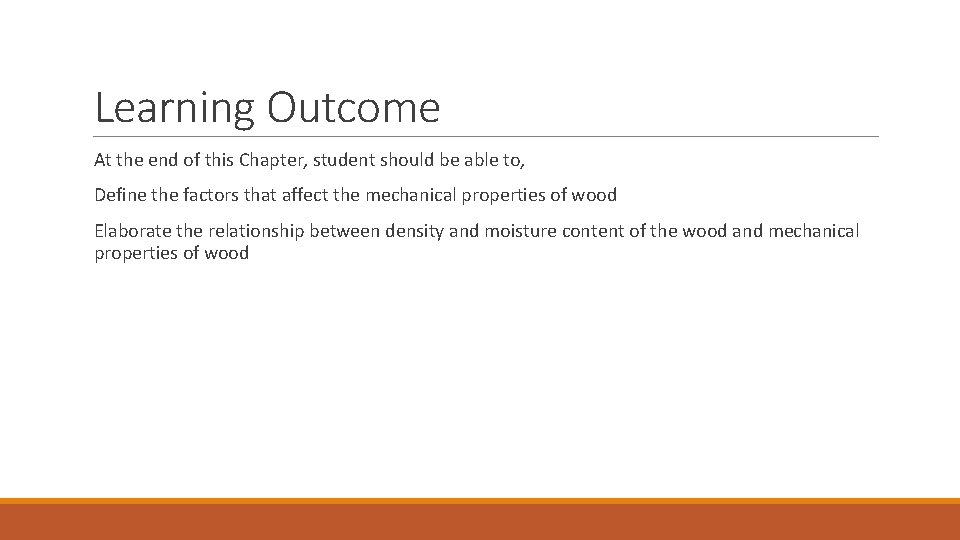 Learning Outcome

At the end of this Chapter, student should be able to,

Define the factors that affect the mechanical properties of wood

Elaborate the relationship between density and moisture content of the wood and mechanical properties of wood